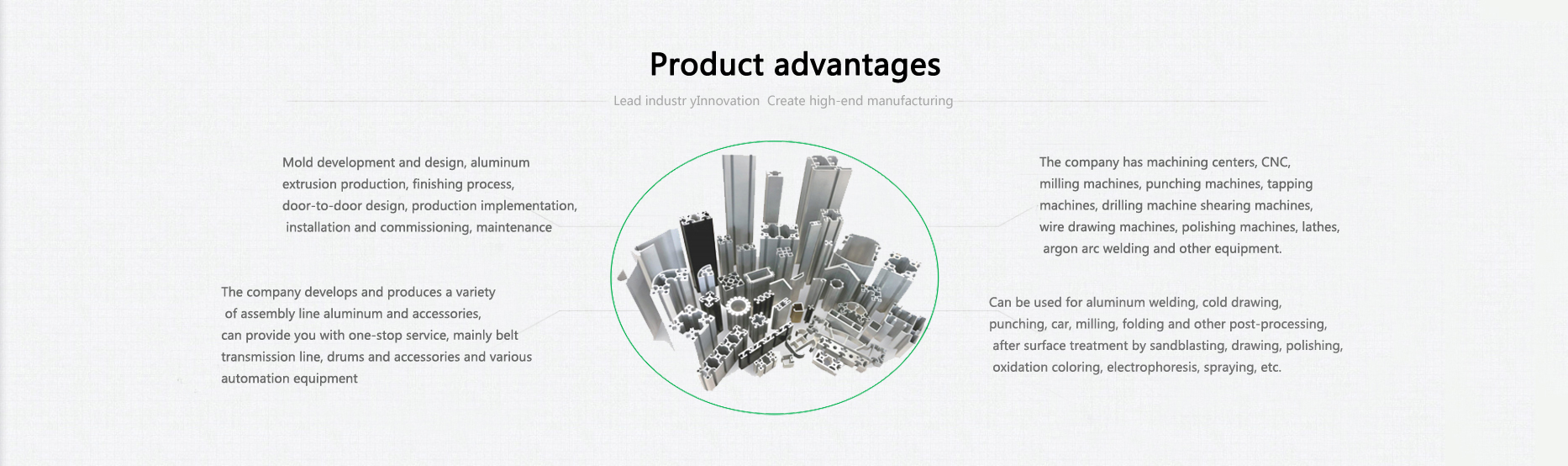 Product advantages

Lead industr yInnovation Create high-end manufacturing

Mold development and design, aluminum extrusion production, finishing process, door-to-door design, production implementation, installation and commissioning, maintenance

The company develops and produces a variety of assembly line aluminum and accessories, can provide you with one-stop service, mainly belt transmission line, drums and accessories and various automation equipment

The company has machining centers, CNC, milling machines, punching machines, tapping machines, drilling machine shearing machines, wire drawing machines, polishing machines, lathes, argon arc welding and other equipment.

Can be used for aluminum welding, cold drawing, punching, car, milling, folding and other post-processing, after surface treatment by sandblasting, drawing, polishing, oxidation coloring, electrophoresis, spraying, etc.